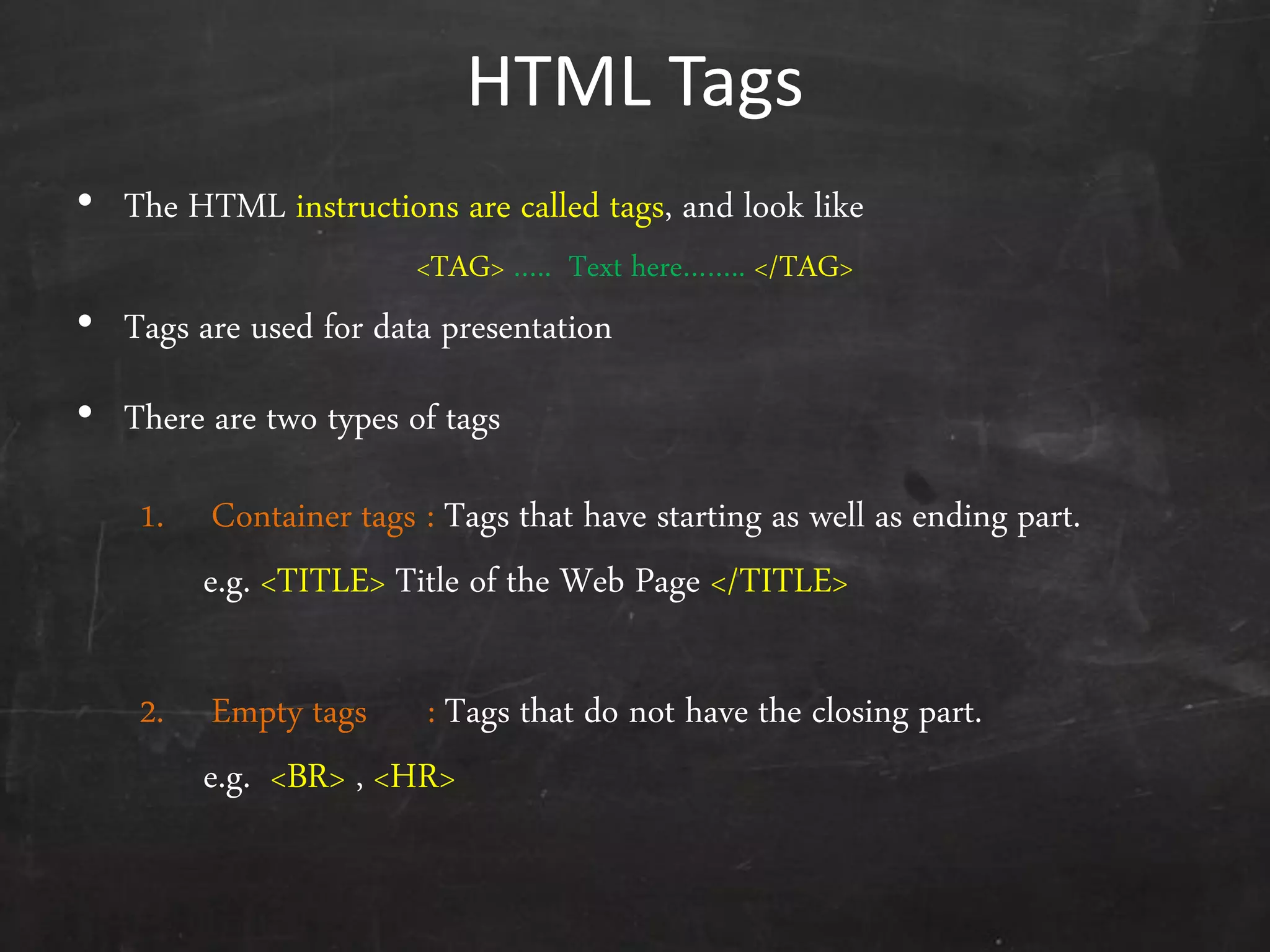 HTML Tags

• The HTML instructions are called tags, and look like

<TAG> ..... Text here........ </TAG>

• Tags are used for data presentation

• There are two types of tags

1. Container tags : Tags that have starting as well as ending part.

e.g. <TITLE> Title of the Web Page </TITLE>

2. Empty tags : Tags that do not have the closing part.

e.g. <BR> , <HR>